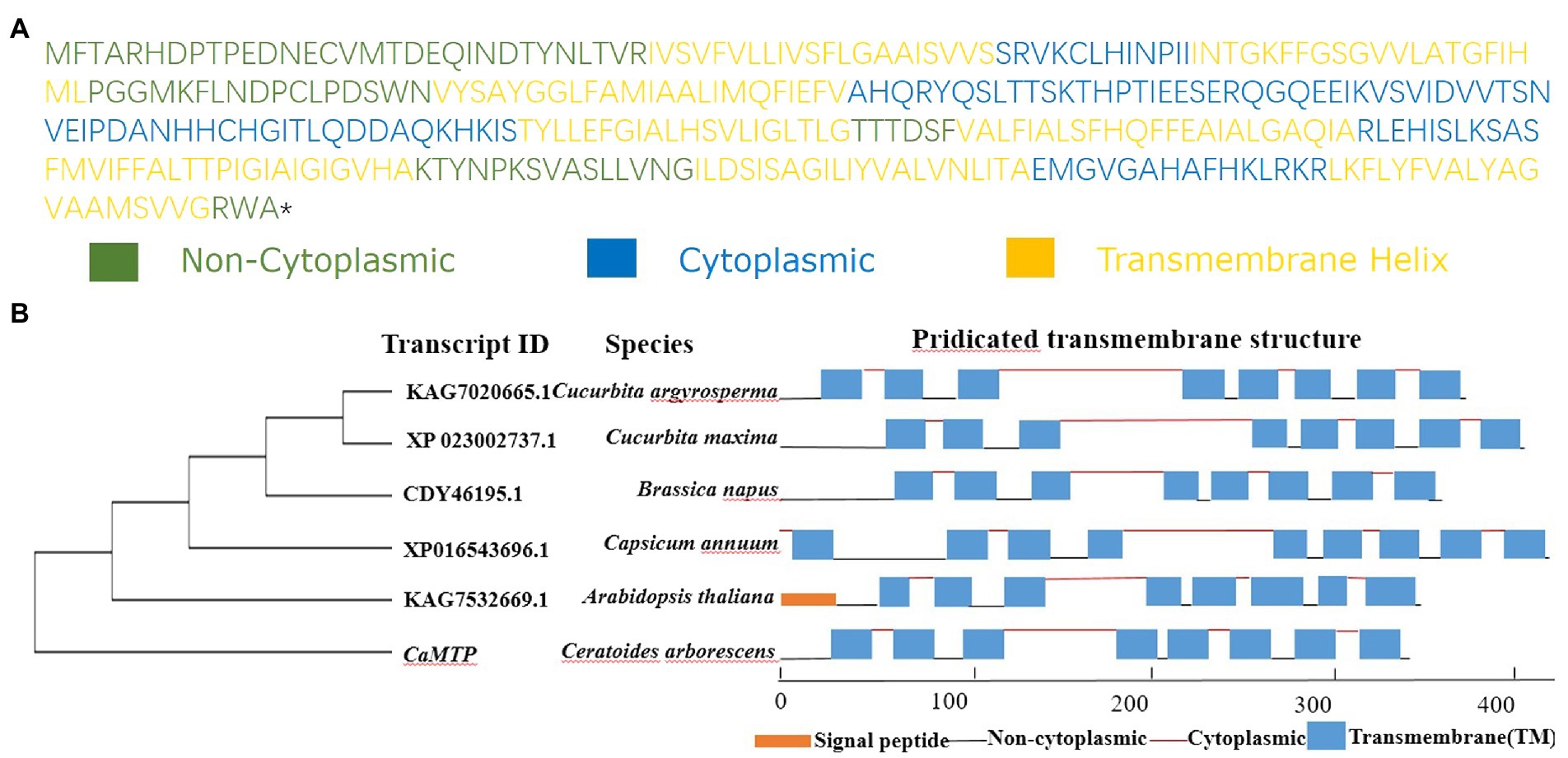 A

MFTARHDPTPEDNECVMTDEQINDTYNLTVRIVSVFVLLIVSFLGAAISVVSSRVKCLHINPIIINTGKFFGSGVVLATGFIHMLPGGMKFLNDPCLPDSWNVYSAYGGLFAMIAALIMQFIEFVAHQRYQSLTTSKTHPTIEESERQGQEEIKVSVIDVVTSNVEIPDANHHCHGITLQDDAQKHKISTYLLEFGIALHSVLIGLTLGTTTDSFVALFIALSFHQFFEAIALGAQIARLEHISLKSASFMVIFFALTTPIGIAIGIGVHAKTYNPKSVASLLVNGILDSISAGILIYVALVNLITAEMGVGAHAFHKLRKRLKFLYFVALYAGVAAMSVVGRWA*

Non-Cytoplasmic Cytoplasmic Transmembrane Helix

B

Transcript ID Species Pridicated transmembrane structure

KAG7020665.1 Cucurbita argyrosperma

XP 023002737.1 Cucurbita maxima

CDY46195.1 Brassica napus

XP016543696.1 Capsicum annuum

KAG7532669.1 Arabidopsis thaliana

CaMTP Ceratoides arborescens

0 100 200 300 400

Signal peptide Non-cytoplasmic Cytoplasmic Transmembrane(TM)